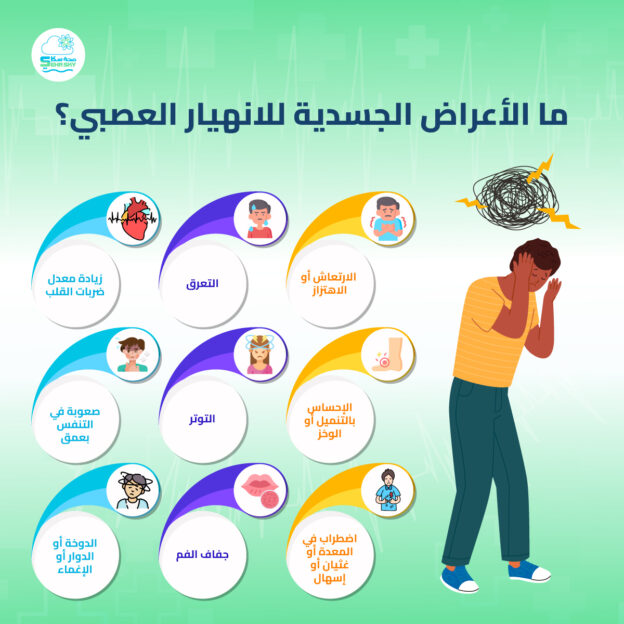 صحة سكاي
SEHA SKY

ما الأعراض الجسدية للانهيار العصبي؟

الارتعاش أو الاهتزاز

التعرق

زيادة معدل ضربات القلب

الإحساس بالتنميل أو الوخز

التوتر

صعوبة في التنفس بعمق

اضطراب في المعدة أو غثيان أو إسهال

جفاف الفم

الدوخة أو الدوار أو الإغماء